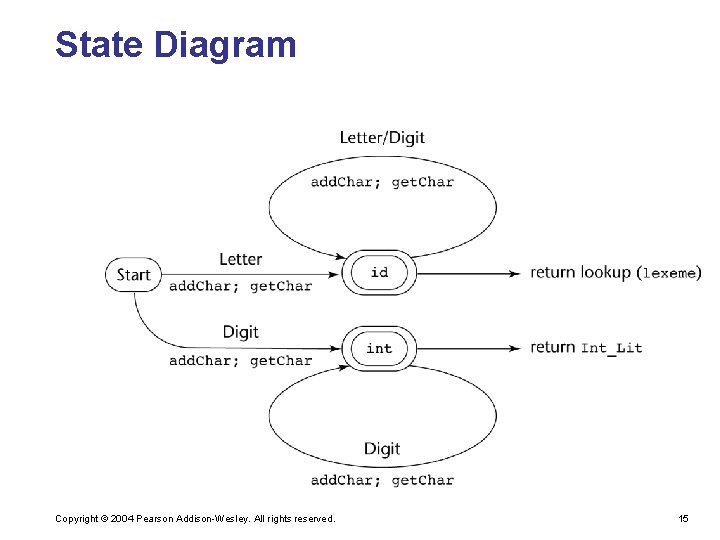 State Diagram

Letter/Digit

addChar; getChar

Start

Letter

addChar; getChar

id

return lookup (lexeme)

Digit

addChar; getChar

int

return Int_Lit

Digit

addChar; getChar

Copyright © 2004 Pearson Addison-Wesley. All rights reserved.

15